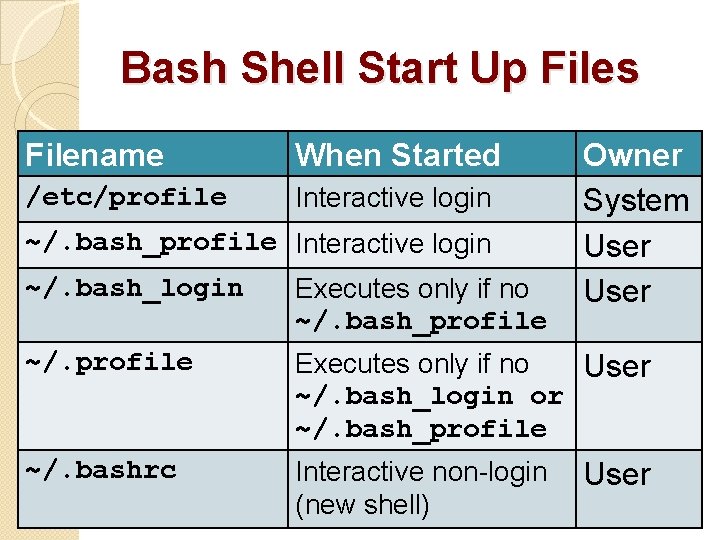 Bash Shell Start Up Files

| Filename | When Started | Owner |
|---|---|---|
| /etc/profile | Interactive login | System |
| ~/.bash_profile | Interactive login | User |
| ~/.bash_login | Executes only if no ~/.bash_profile | User |
| ~/.profile | Executes only if no ~/.bash_login or ~/.bash_profile | User |
| ~/.bashrc | Interactive non-login (new shell) | User |